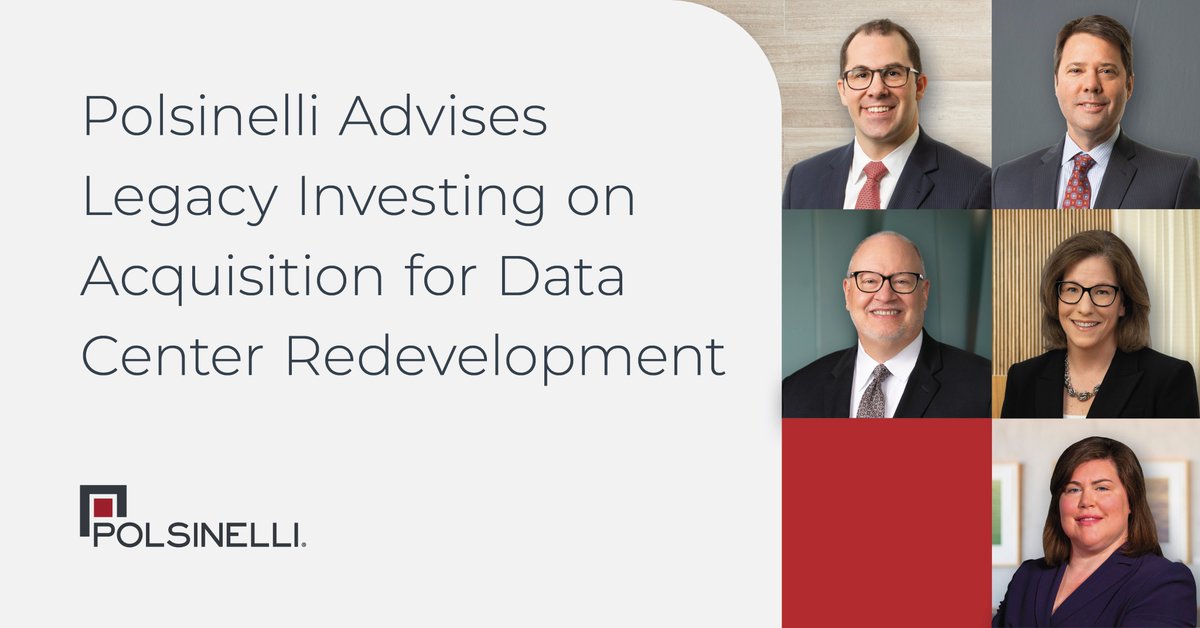 Polsinelli Advises Legacy Investing on Acquisition for Data Center Redevelopment

POLSINELLI.